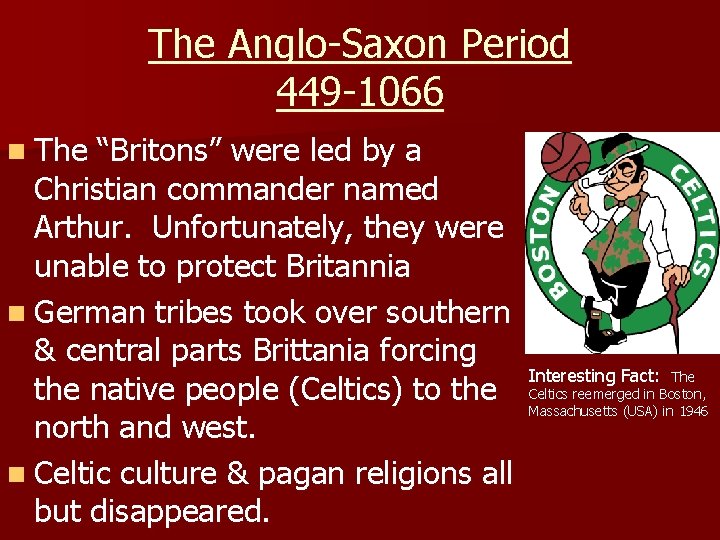 The Anglo-Saxon Period
449-1066

The “Britons” were led by a Christian commander named Arthur.  Unfortunately, they were unable to protect Britannia

German tribes took over southern & central parts Brittania forcing the native people (Celtics) to the north and west.

Celtic culture & pagan religions all but disappeared.

BOSTON CELTICS

Interesting Fact: The Celtics reemerged in Boston, Massachusetts (USA) in 1946